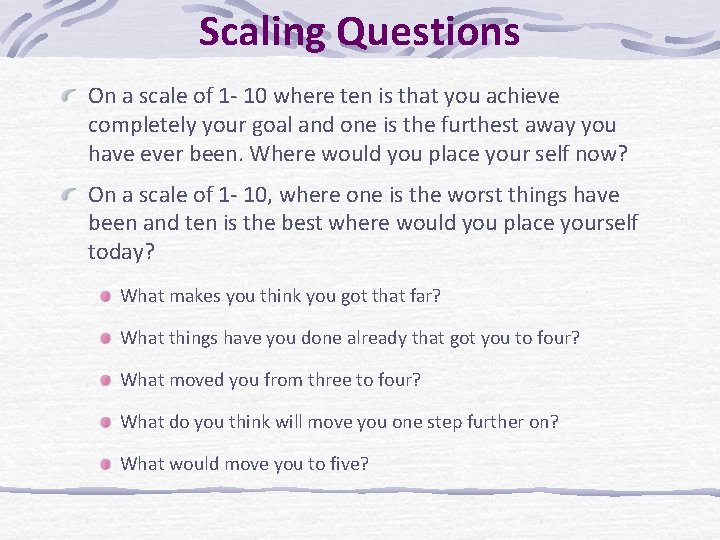 Scaling Questions

On a scale of 1- 10 where ten is that you achieve completely your goal and one is the furthest away you have ever been. Where would you place your self now?

On a scale of 1- 10, where one is the worst things have been and ten is the best where would you place yourself today?

What makes you think you got that far?

What things have you done already that got you to four?

What moved you from three to four?

What do you think will move you one step further on?

What would move you to five?